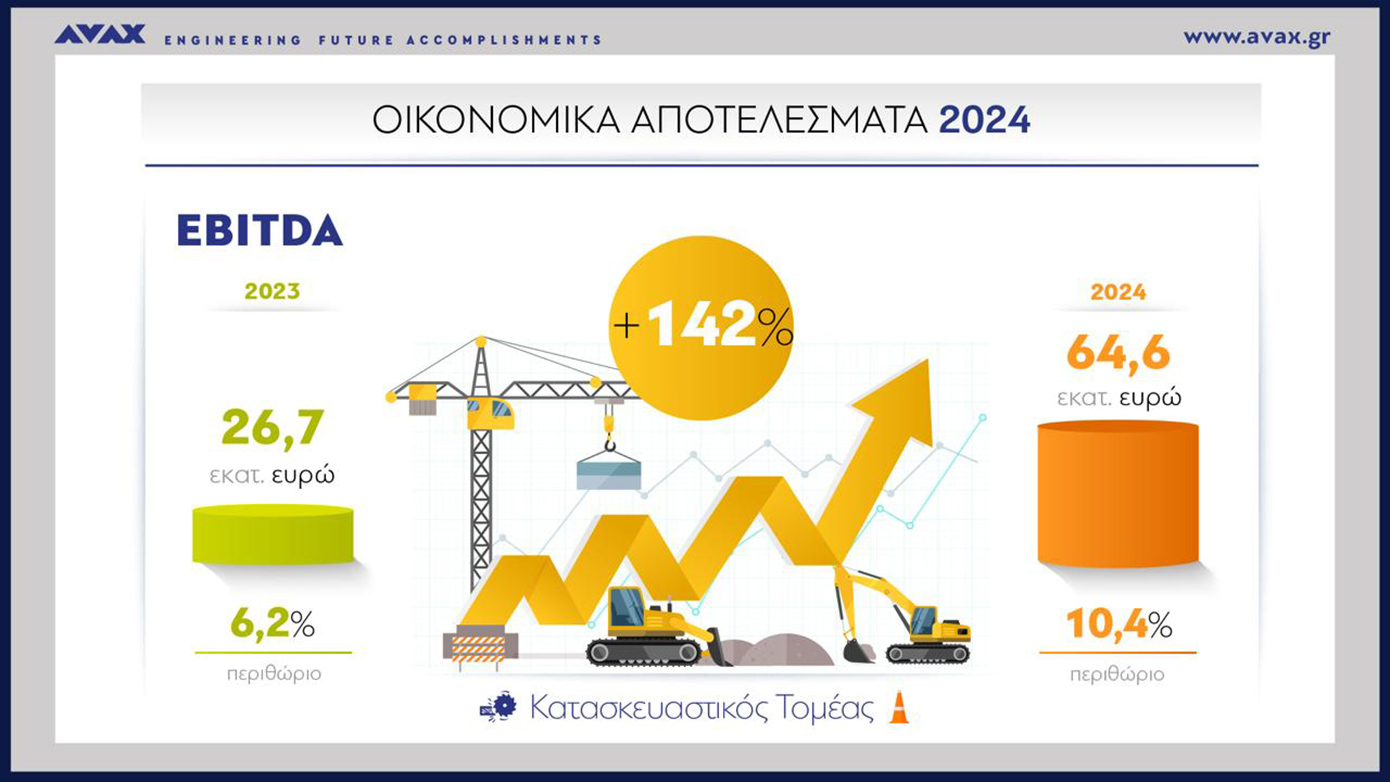 AVAX ENGINEERING FUTURE ACCOMPLISHMENTS

www.avax.gr

ΟΙΚΟΝΟΜΙΚΑ ΑΠΟΤΕΛΕΣΜΑΤΑ 2024

EBITDA

2023

26,7
εκατ. ευρώ

6,2%
περιθώριο

+142%

2024

64,6
εκατ. ευρώ

10,4%
περιθώριο

Κατασκευαστικός Τομέας